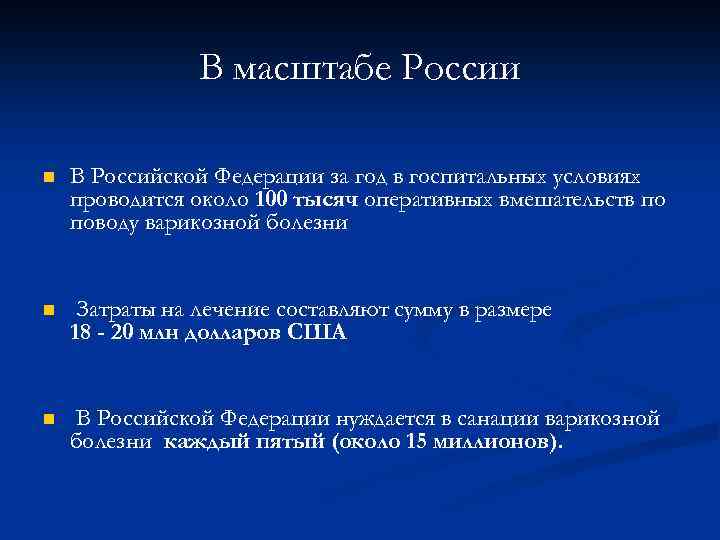 В масштабе России

В Российской Федерации за год в госпитальных условиях проводится около 100 тысяч оперативных вмешательств по поводу варикозной болезни

Затраты на лечение составляют сумму в размере 18 - 20 млн долларов США

В Российской Федерации нуждается в санации варикозной болезни каждый пятый (около 15 миллионов).